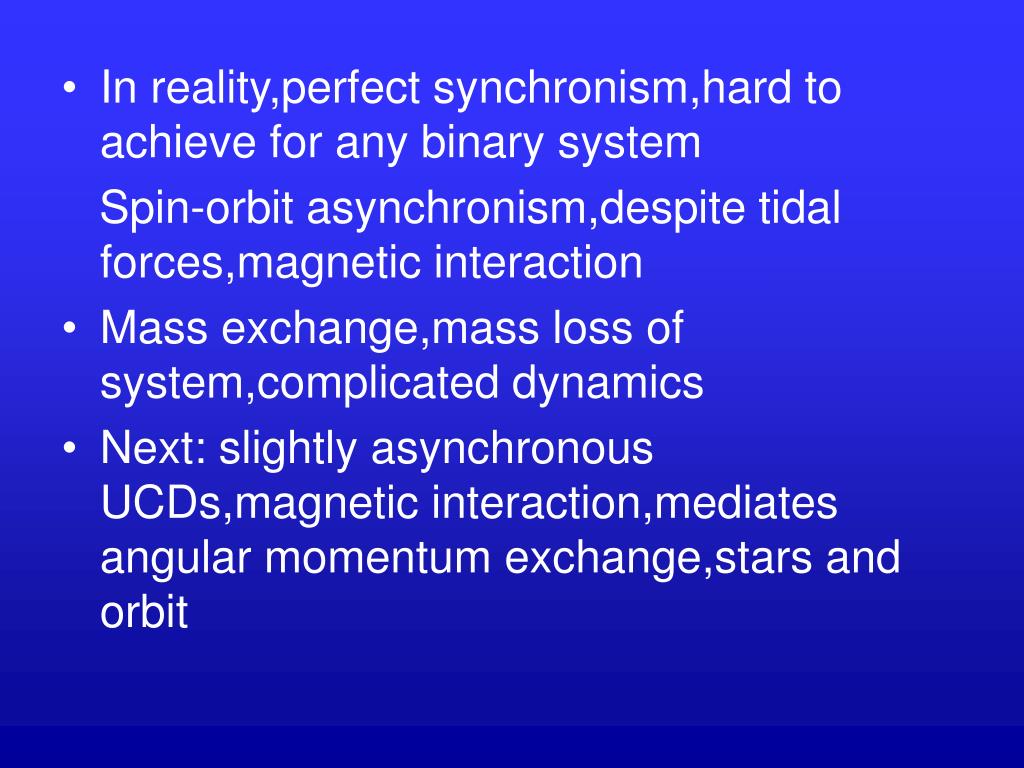 • In reality,perfect synchronism,hard to achieve for any binary system

Spin-orbit asynchronism,despite tidal forces,magnetic interaction

• Mass exchange,mass loss of system,complicated dynamics

• Next: slightly asynchronous UCDs,magnetic interaction,mediates angular momentum exchange,stars and orbit